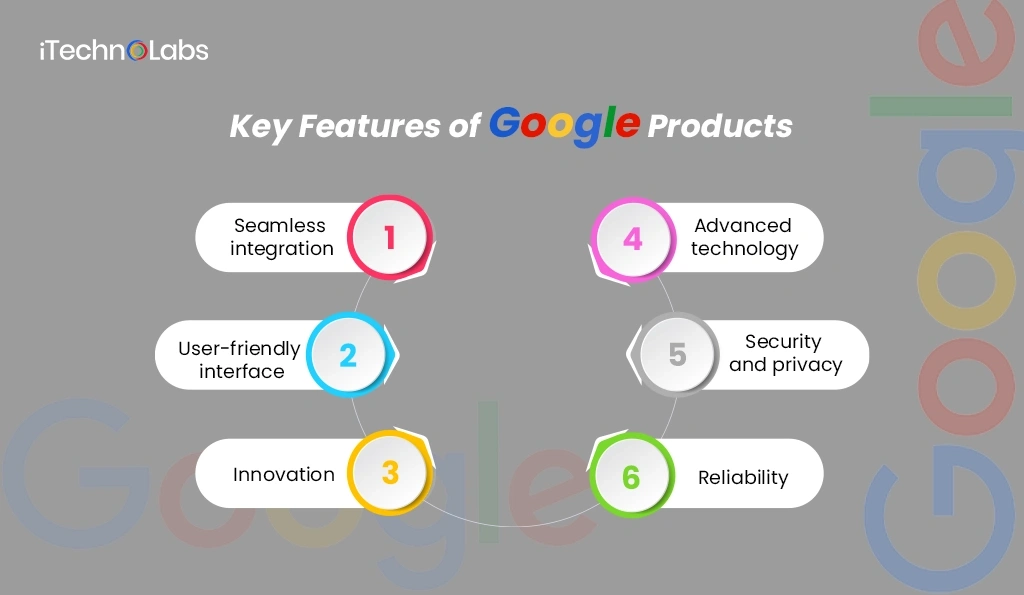 iTechnoLabs

Key Features of Google Products

Seamless integration 1

User-friendly interface 2

Innovation 3

4 Advanced technology

5 Security and privacy

6 Reliability

Google

Google